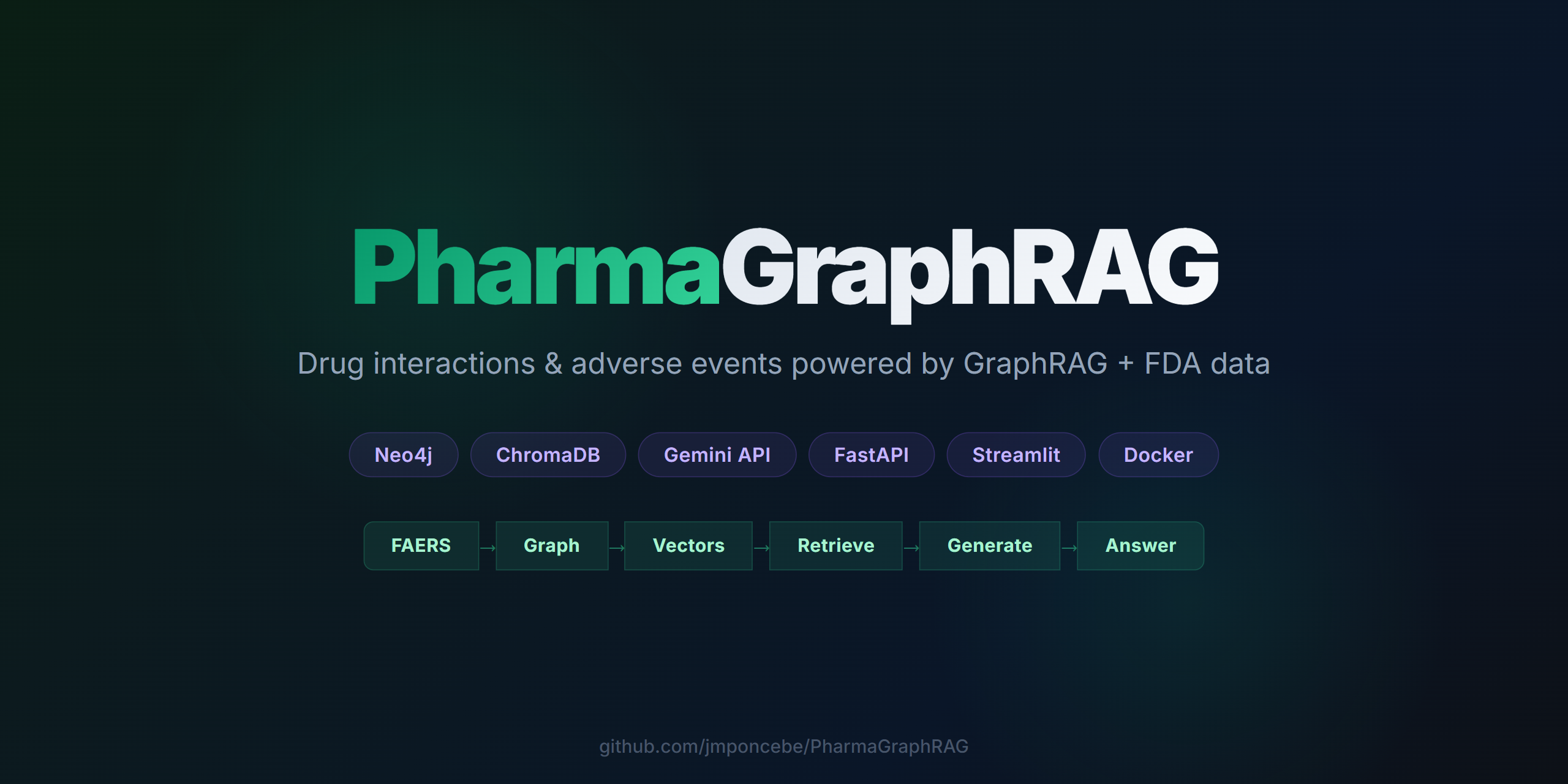 PharmaGraphRAG

Drug interactions & adverse events powered by GraphRAG + FDA data

Neo4j ChromaDB Gemini API FastAPI Streamlit Docker

FAERS → Graph → Vectors → Retrieve → Generate → Answer

github.com/jmponcebe/PharmaGraphRAG